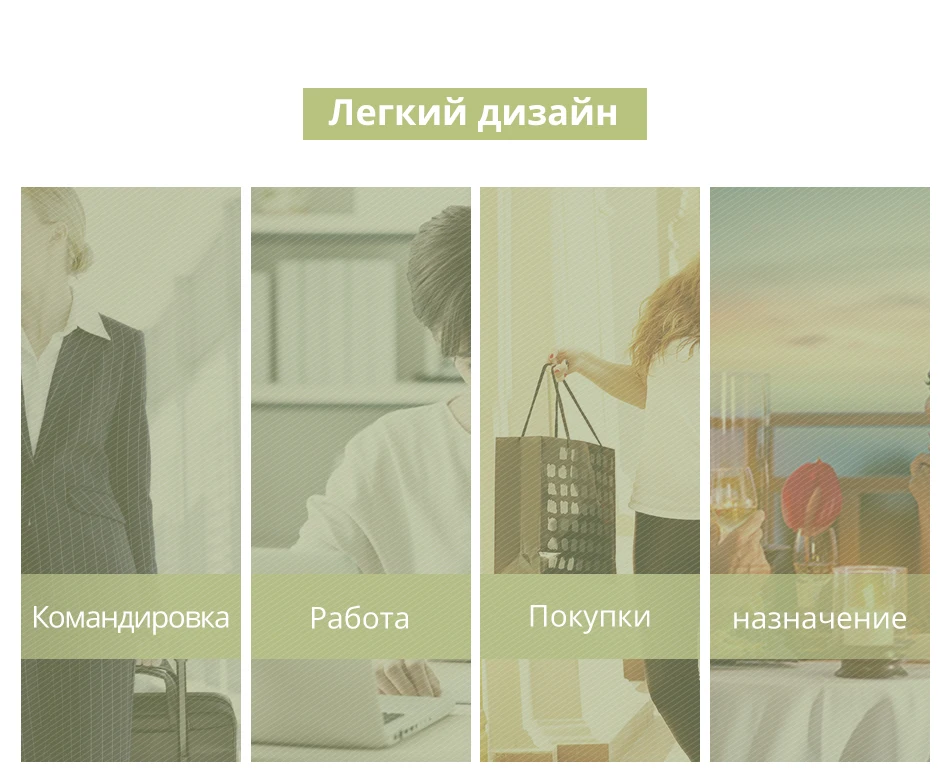 Легкий дизайн

Командировка

Работа

Покупки

назначение